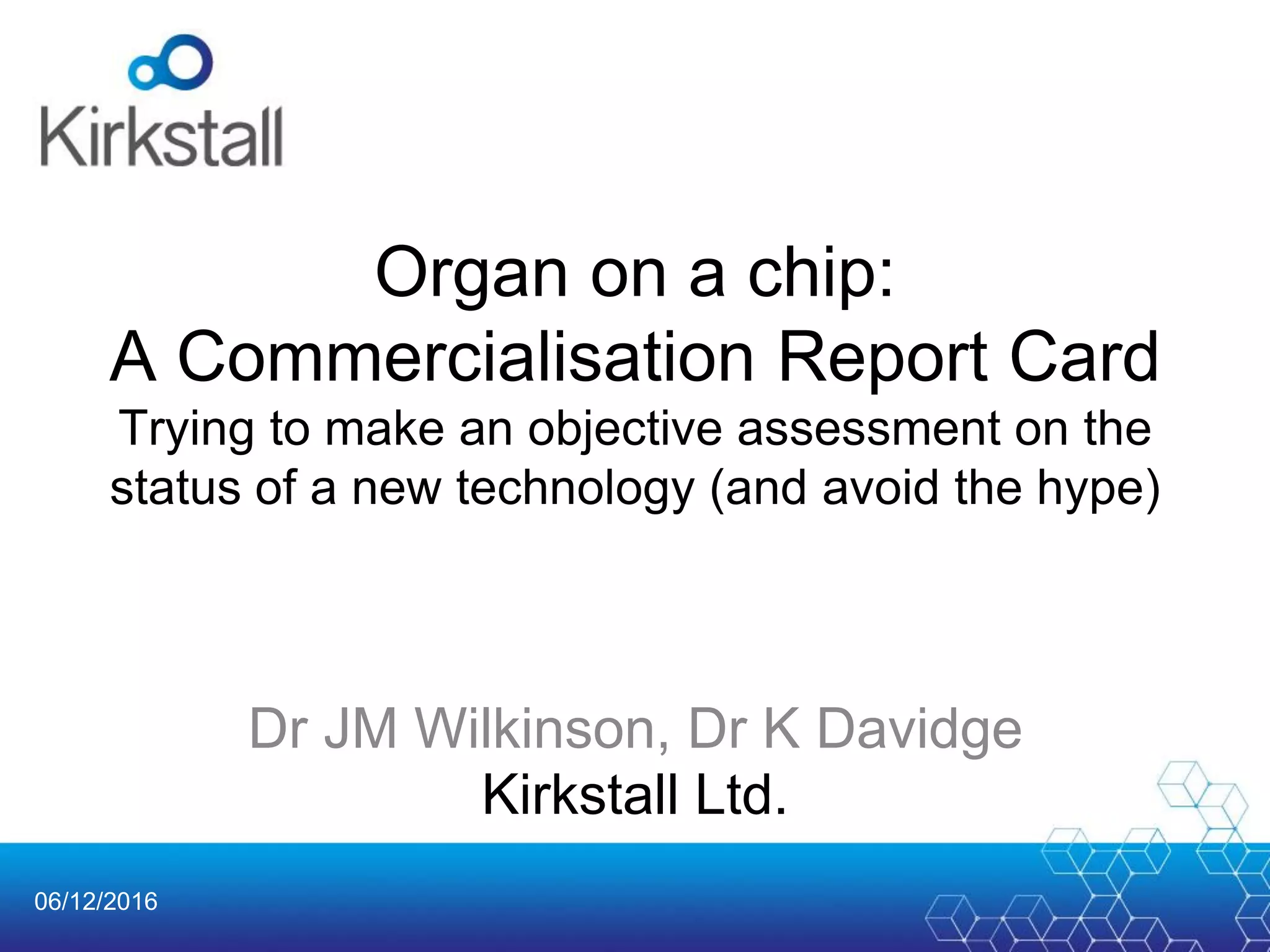 Kirkstall

Organ on a chip:
A Commercialisation Report Card
Trying to make an objective assessment on the status of a new technology (and avoid the hype)

Dr JM Wilkinson, Dr K Davidge
Kirkstall Ltd.

06/12/2016